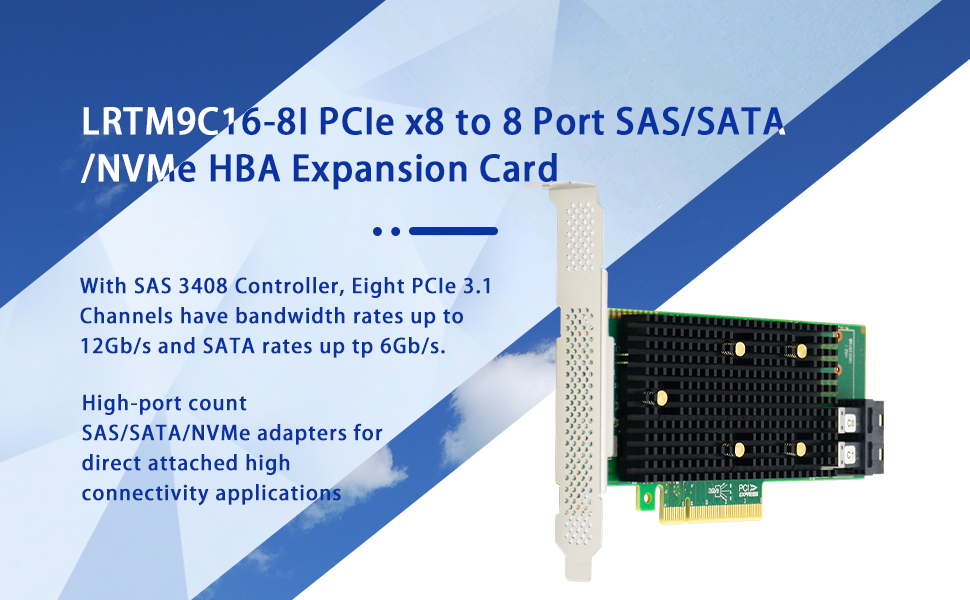 LRTM9C16-8I PCIe x8 to 8 Port SAS/SATA /NVMe HBA Expansion Card

With SAS 3408 Controller, Eight PCIe 3.1 Channels have bandwidth rates up to 12Gb/s and SATA rates up tp 6Gb/s.

High-port count SAS/SATA/NVMe adapters for direct attached high connectivity applications

PCI EXPRESS